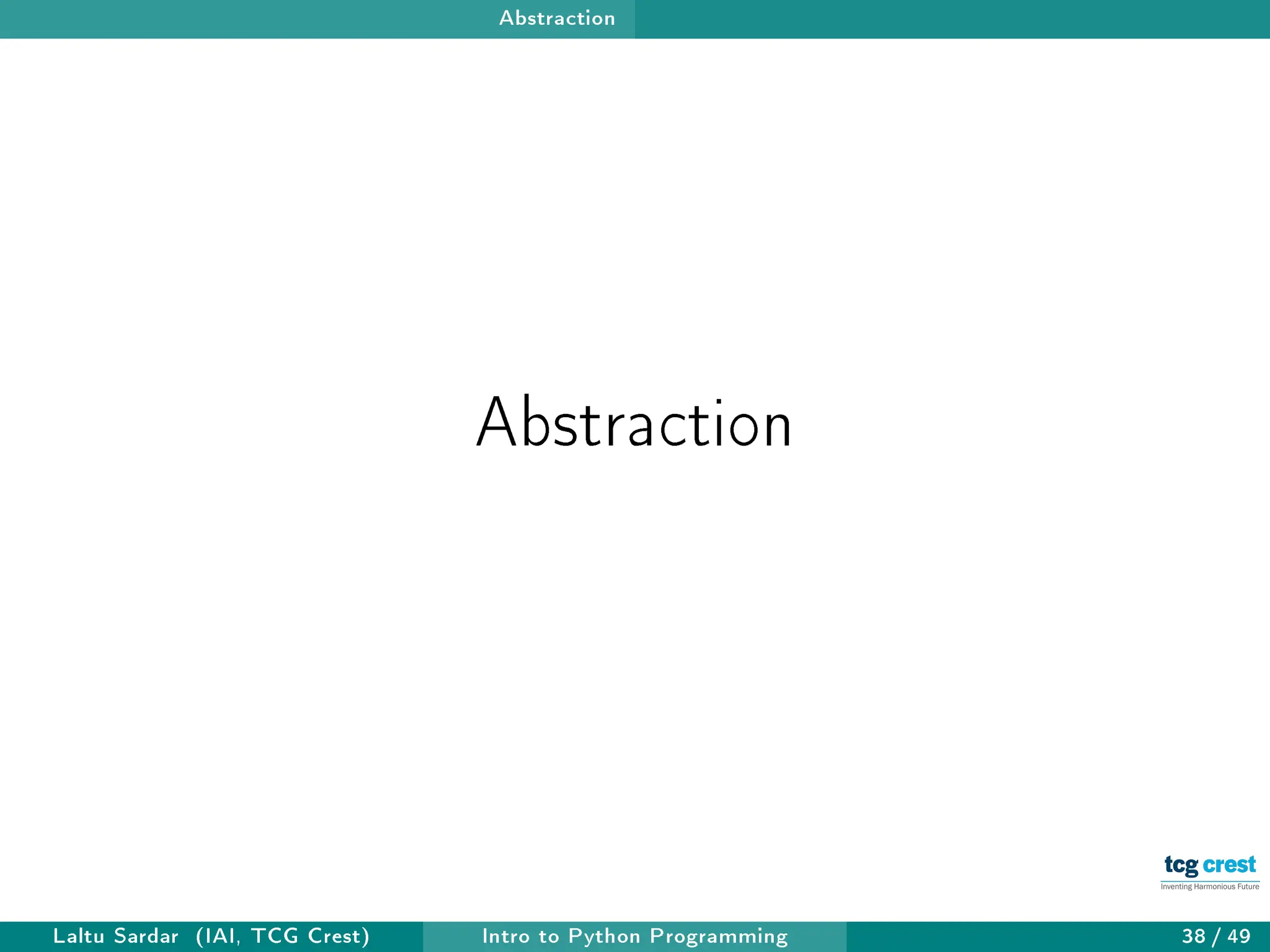 Abstraction

Abstraction

tcg crest
Inventing Harmonious Future

Laltu Sardar (IAI, TCG Crest)
Intro to Python Programming
38 / 49